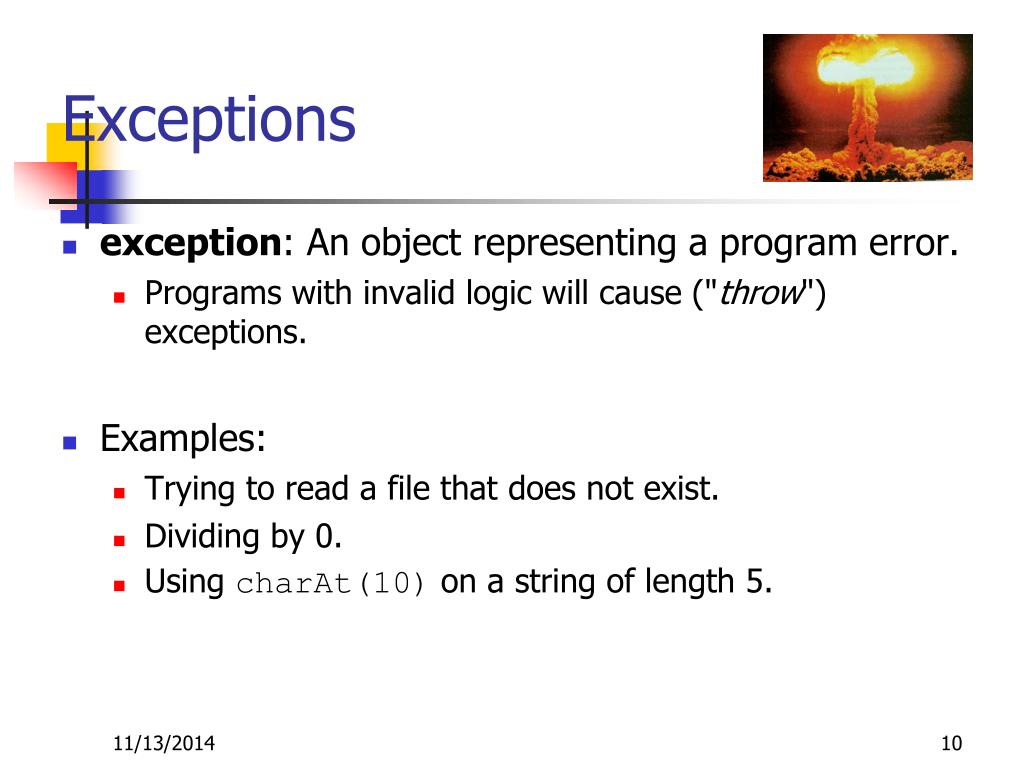 Exceptions

exception: An object representing a program error.
Programs with invalid logic will cause ("throw") exceptions.

Examples:
Trying to read a file that does not exist.
Dividing by 0.
Using charAt(10) on a string of length 5.

11/13/2014

10